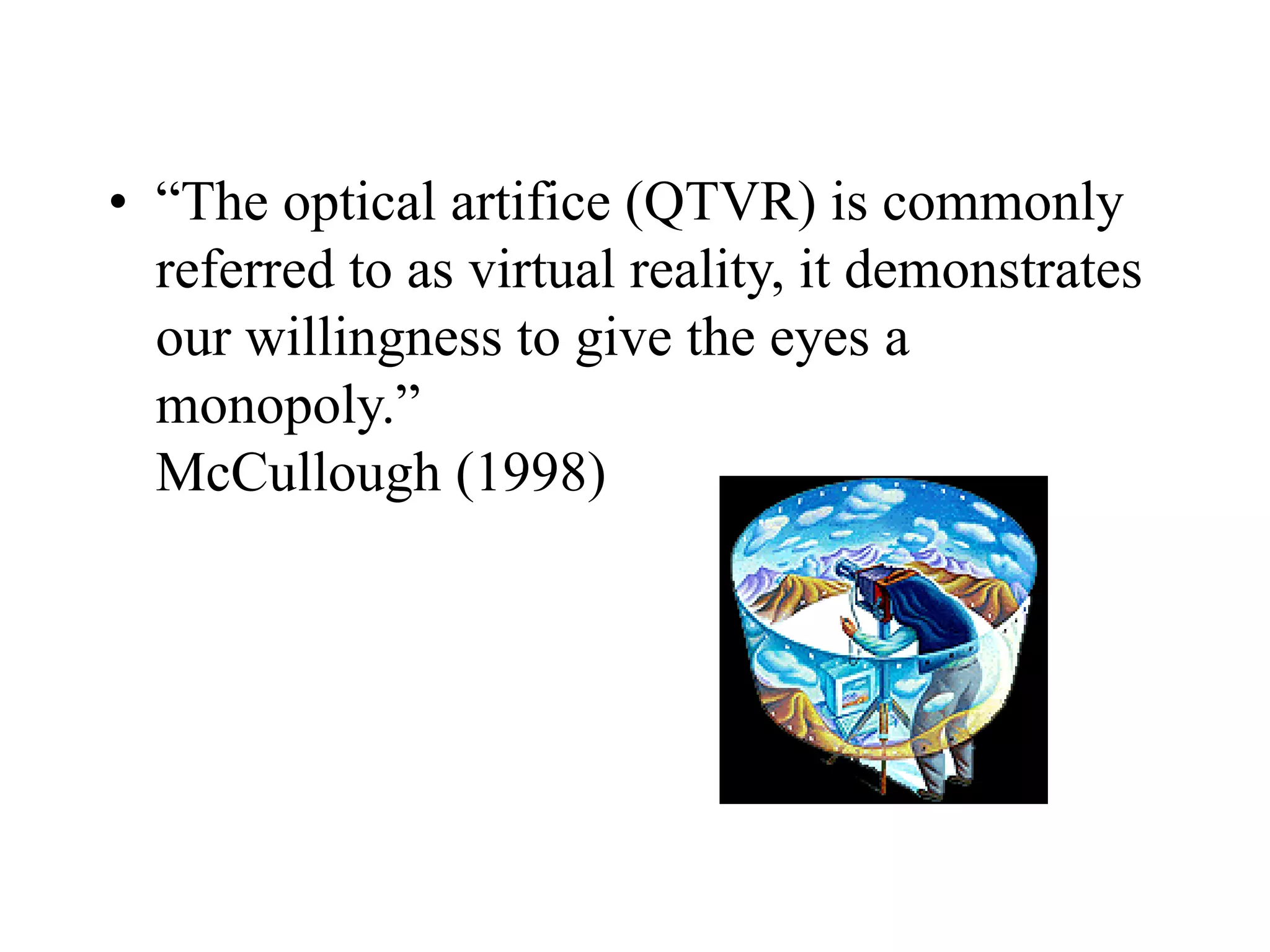 • “The optical artifice (QTVR) is commonly referred to as virtual reality, it demonstrates our willingness to give the eyes a monopoly.”
McCullough (1998)